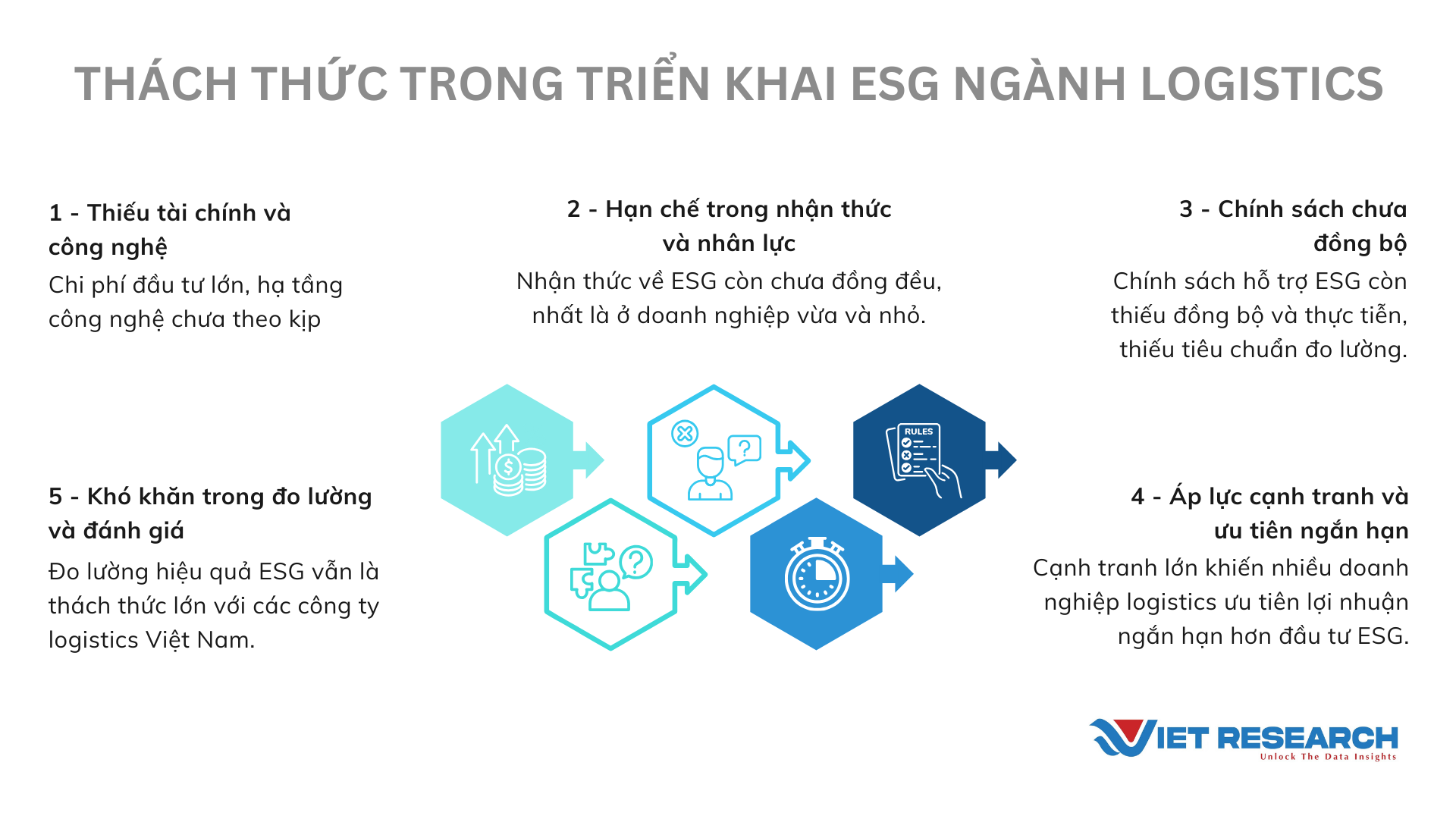 THÁCH THỨC TRONG TRIỂN KHAI ESG NGÀNH LOGISTICS

1 - Thiếu tài chính và công nghệ
Chi phí đầu tư lớn, hạ tầng công nghệ chưa theo kịp

2 - Hạn chế trong nhận thức và nhân lực
Nhận thức về ESG còn chưa đồng đều, nhất là ở doanh nghiệp vừa và nhỏ.

3 - Chính sách chưa đồng bộ
Chính sách hỗ trợ ESG còn thiếu đồng bộ và thực tiễn, thiếu tiêu chuẩn đo lường.

RULES

5 - Khó khăn trong đo lường và đánh giá
Đo lường hiệu quả ESG vẫn là thách thức lớn với các công ty logistics Việt Nam.

4 - Áp lực cạnh tranh và ưu tiên ngắn hạn
Cạnh tranh lớn khiến nhiều doanh nghiệp logistics ưu tiên lợi nhuận ngắn hạn hơn đầu tư ESG.

VIET RESEARCH
Unlock The Data Insights